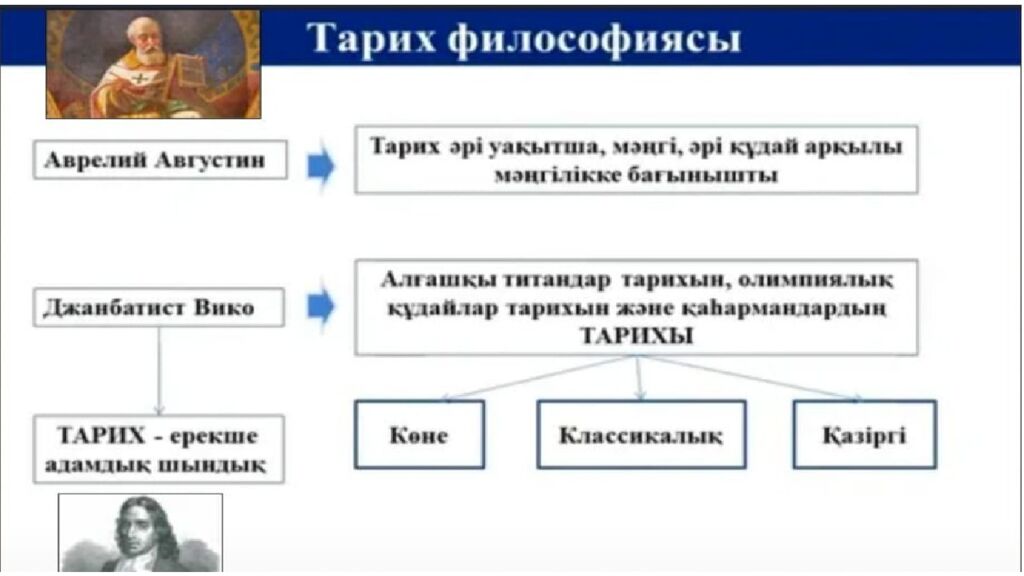 Тарих философиясы

Аврелий Августин

Тарих әрі уақытша, мәңгі, әрі құдай арқылы мәңгілікке бағынышты

Джанбатист Вико

Алғашқы титандар тарихын, олимпиялық құдайлар тарихын және қаһармандардың ТАРИХЫ

ТАРИХ - ерекше адамдық шындық

Көне

Классикалық

Қазіргі